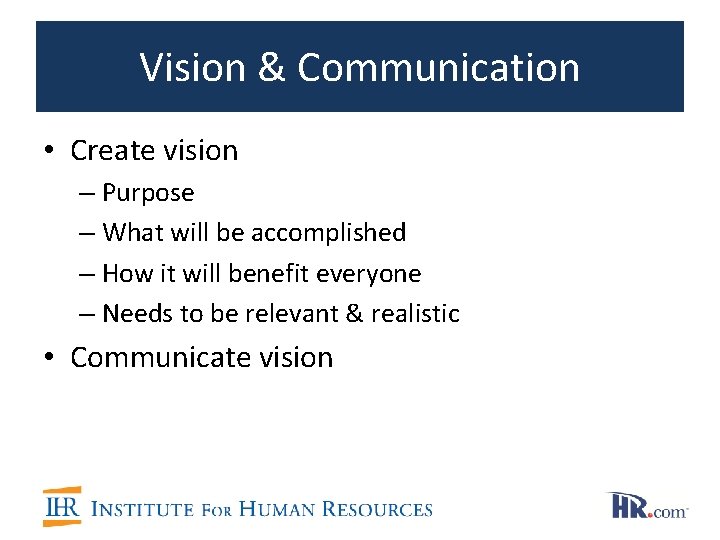 Vision & Communication

• Create vision
– Purpose
– What will be accomplished
– How it will benefit everyone
– Needs to be relevant & realistic
• Communicate vision

IHR INSTITUTE FOR HUMAN RESOURCES

HR.com